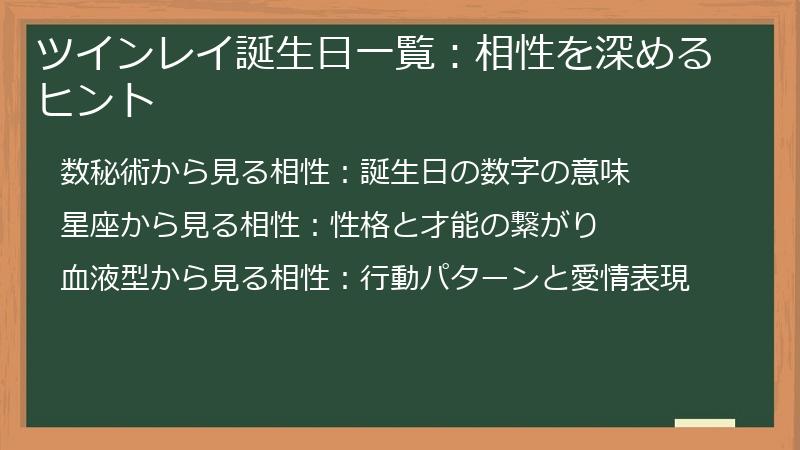 ツインレイ誕生日一覧：相性を深めるヒント

数秘術から見る相性：誕生日の数字の意味

星座から見る相性：性格と才能の繋がり

血液型から見る相性：行動パターンと愛情表現